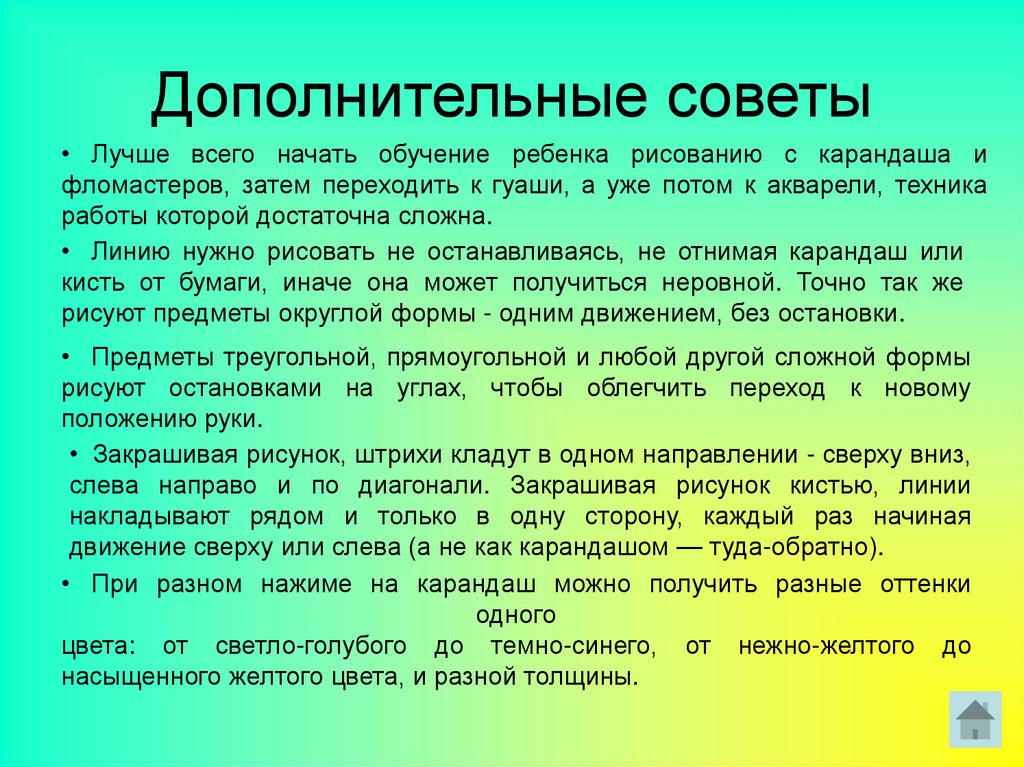 Дополнительные советы

• Лучше всего начать обучение ребенка рисованию с карандаша и фломастеров, затем переходить к гуаши, а уже потом к акварели, техника работы которой достаточна сложна.

• Линию нужно рисовать не останавливаясь, не отнимая карандаш или кисть от бумаги, иначе она может получиться неровной. Точно так же рисуют предметы округлой формы - одним движением, без остановки.

• Предметы треугольной, прямоугольной и любой другой сложной формы рисуют остановками на углах, чтобы облегчить переход к новому положению руки.

• Закрашивая рисунок, штрихи кладут в одном направлении - сверху вниз, слева направо и по диагонали. Закрашивая рисунок кистью, линии накладывают рядом и только в одну сторону, каждый раз начиная движение сверху или слева (а не как карандашом — туда-обратно).

• При разном нажиме на карандаш можно получить разные оттенки одного цвета: от светло-голубого до темно-синего, от нежно-желтого до насыщенного желтого цвета, и разной толщины.